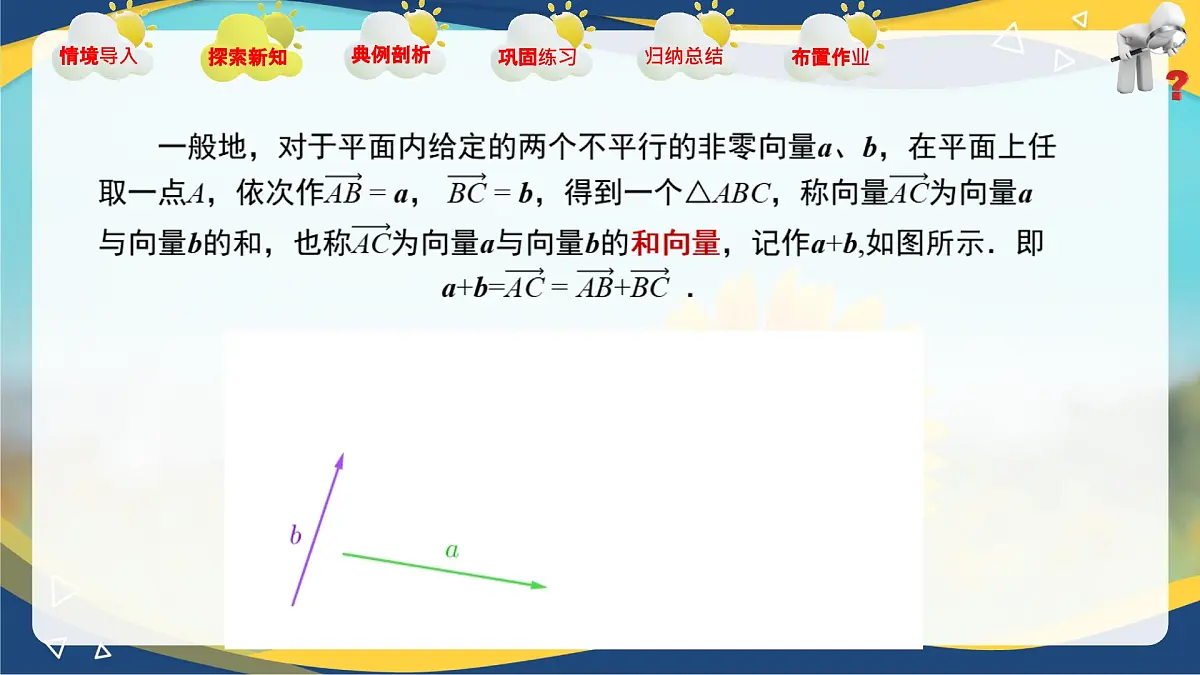 情境导入 探索新知 典例剖析 巩固练习 归纳总结 布置作业

一般地，对于平面内给定的两个不平行的非零向量$\boldsymbol{a}$、$\boldsymbol{b}$，在平面上任取一点$A$，依次作$\overrightarrow{AB}=\boldsymbol{a}$，$\overrightarrow{BC}=\boldsymbol{b}$，得到一个$\triangle ABC$，称向量$\overrightarrow{AC}$为向量$\boldsymbol{a}$与向量$\boldsymbol{b}$的和，也称$\overrightarrow{AC}$为向量$\boldsymbol{a}$与向量$\boldsymbol{b}$的和向量，记作$\boldsymbol{a}+\boldsymbol{b}$,如图所示．即

$\boldsymbol{a}+\boldsymbol{b}=\overrightarrow{AC}=\overrightarrow{AB}+\overrightarrow{BC}$ .

$b$

$a$